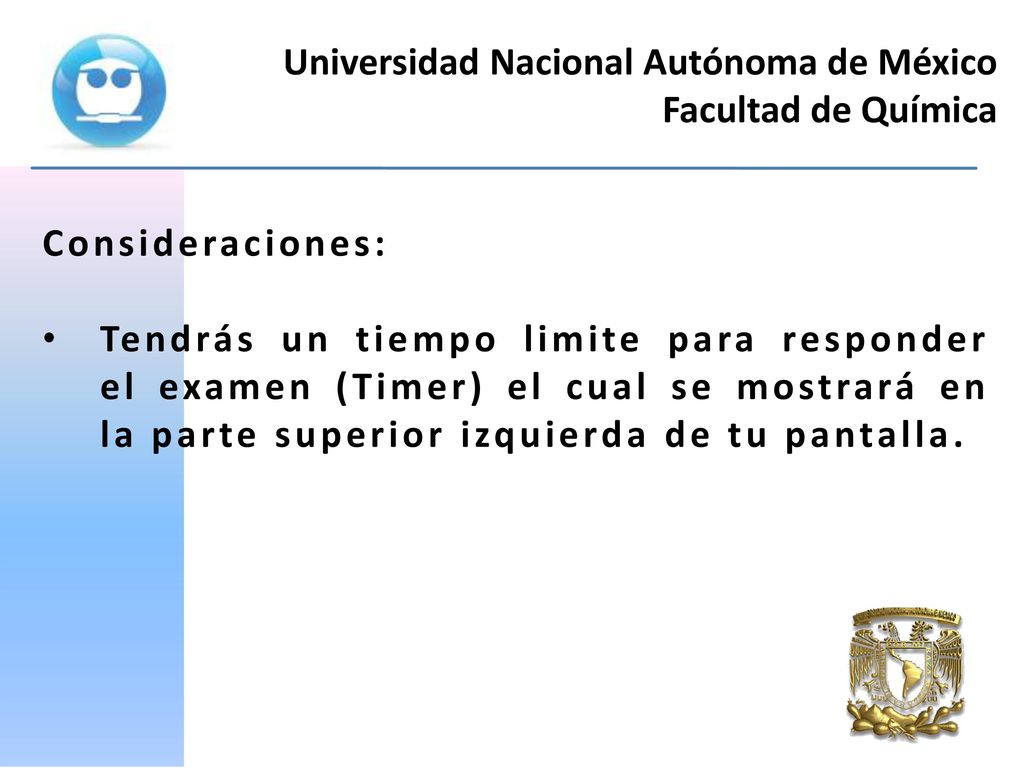 Universidad Nacional Autónoma de México
Facultad de Química

Consideraciones:

• Tendrás un tiempo limite para responder el examen (Timer) el cual se mostrará en la parte superior izquierda de tu pantalla.